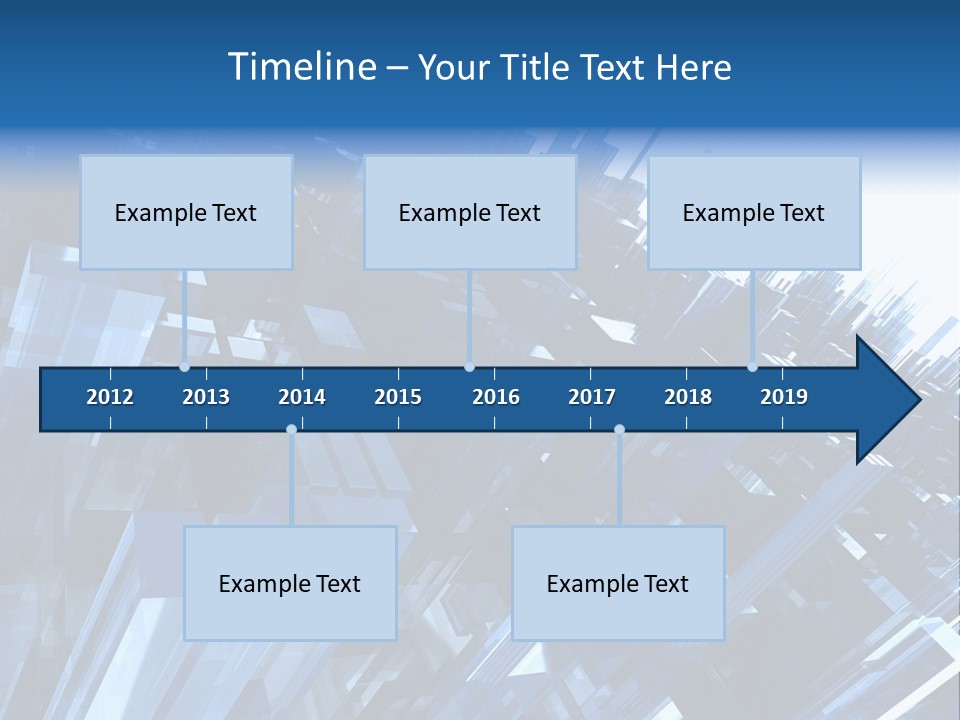 Timeline – Your Title Text Here

Example Text

Example Text

Example Text

2012 2013 2014 2015 2016 2017 2018 2019

Example Text

Example Text